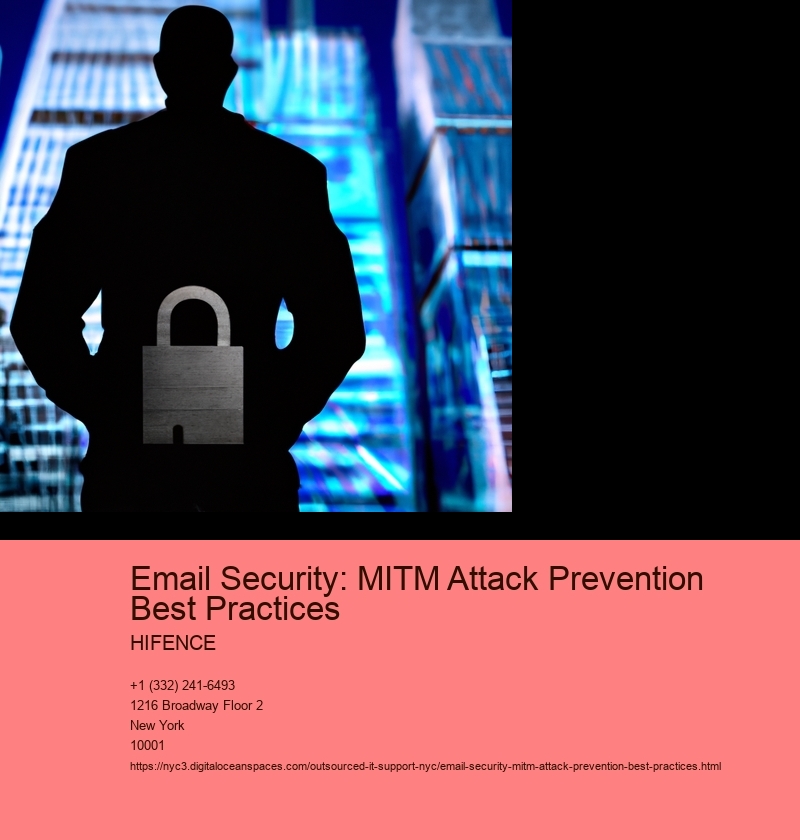 Email Security: MITM Attack Prevention Best Practices

HIFENCE

+1 (332) 241-6493
1216 Broadway Floor 2
New York
10001
https://nyc3.digitaloceanspaces.com/outsourced-it-support-nyc/email-security-mitm-attack-prevention-best-practices.html